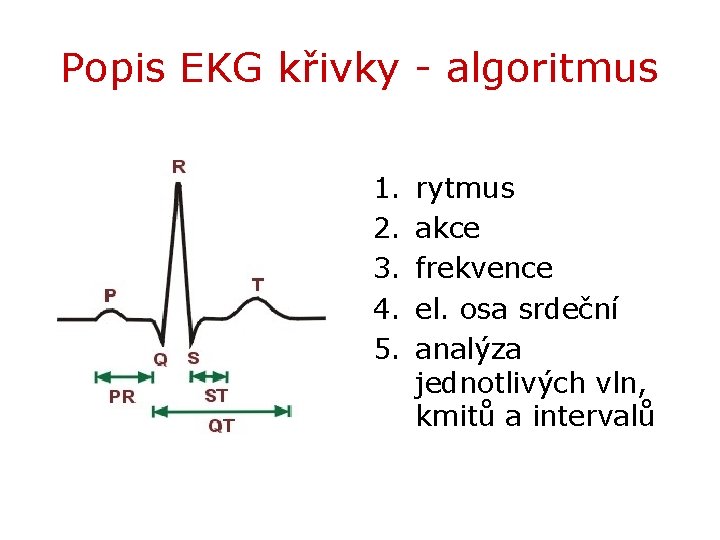 Popis EKG křivky - algoritmus

R
P
T
Q
S
PR
ST
QT

1. rytmus
2. akce
3. frekvence
4. el. osa srdeční
5. analýza jednotlivých vln, kmitů a intervalů